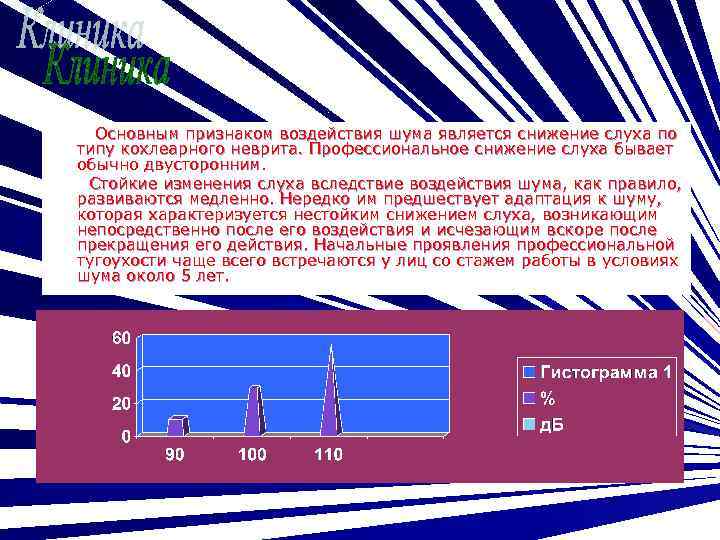 Клиника
Клиника

Основным признаком воздействия шума является снижение слуха по типу кохлеарного неврита. Профессиональное снижение слуха бывает обычно двусторонним.

Стойкие изменения слуха вследствие воздействия шума, как правило, развиваются медленно. Нередко им предшествует адаптация к шуму, которая характеризуется нестойким снижением слуха, возникающим непосредственно после его воздействия и исчезающим вскоре после прекращения его действия. Начальные проявления профессиональной тугоухости чаще всего встречаются у лиц со стажем работы в условиях шума около 5 лет.

60
40
20
0
90
100
110

Гистограмма 1
%
дБ